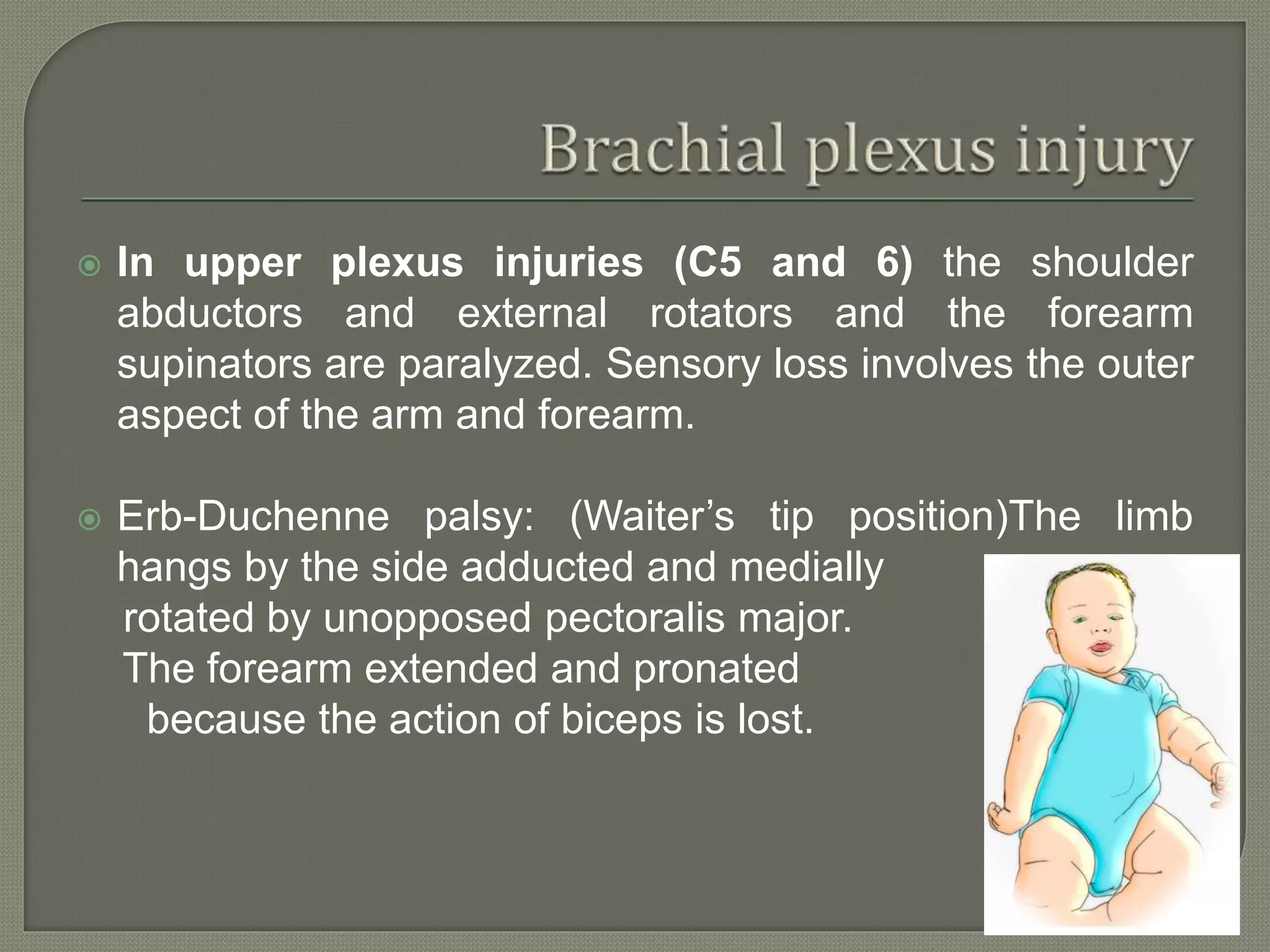 Brachial plexus injury

In upper plexus injuries (C5 and 6) the shoulder abductors and external rotators and the forearm supinators are paralyzed. Sensory loss involves the outer aspect of the arm and forearm.

Erb-Duchenne palsy: (Waiter’s tip position)The limb hangs by the side adducted and medially rotated by unopposed pectoralis major. The forearm extended and pronated because the action of biceps is lost.